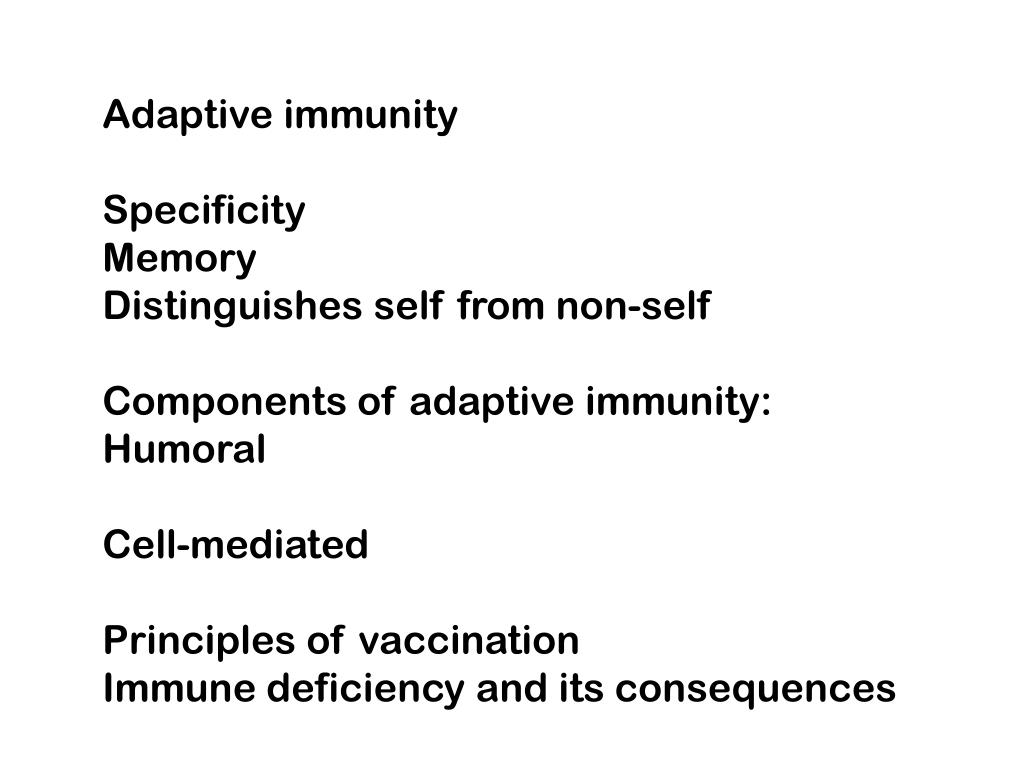 Adaptive immunity

Specificity
Memory
Distinguishes self from non-self

Components of adaptive immunity:
Humoral

Cell-mediated

Principles of vaccination
Immune deficiency and its consequences